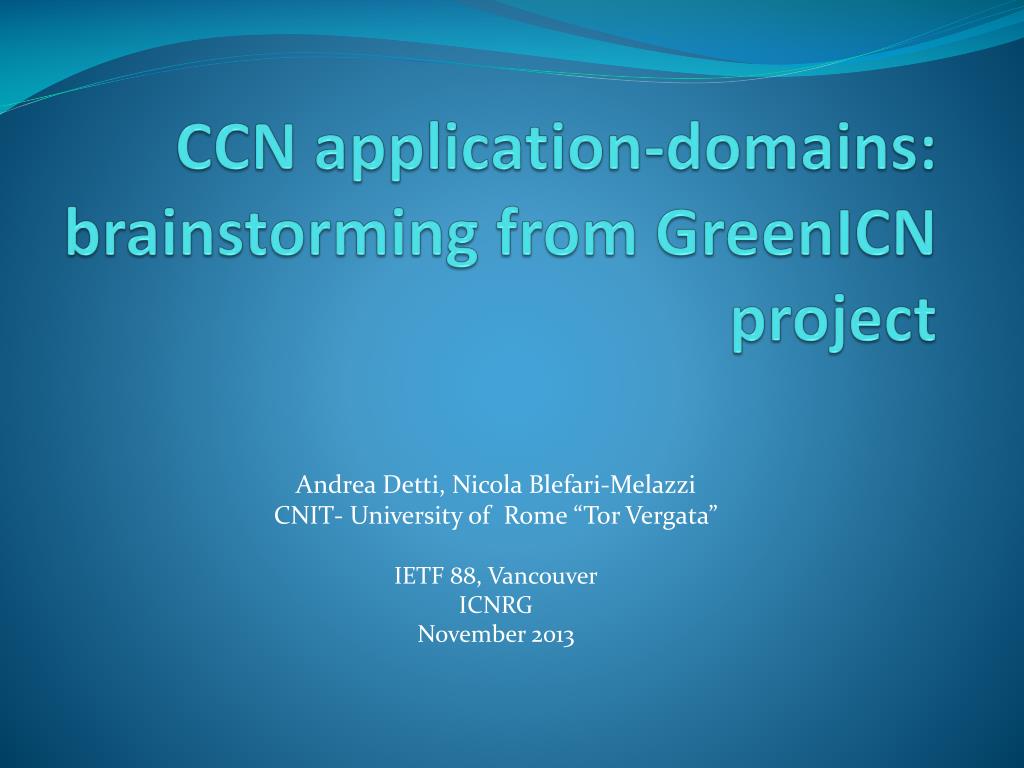 CCN application-domains: brainstorming from GreenICN project

Andrea Detti, Nicola Blefari-Melazzi
CNIT- University of Rome “Tor Vergata”

IETF 88, Vancouver
ICNRG
November 2013